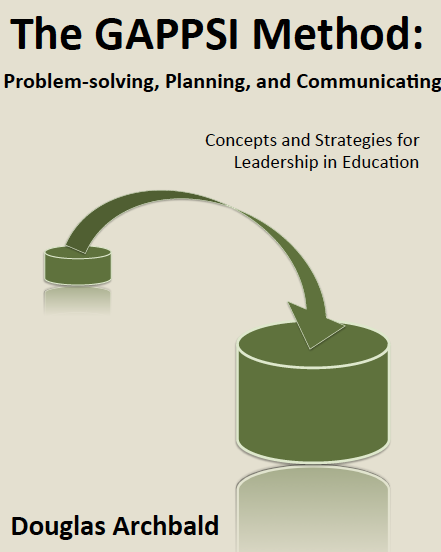 The GAPPSI Method:
Problem-solving, Planning, and Communicating

Concepts and Strategies for Leadership in Education

Douglas Archbald